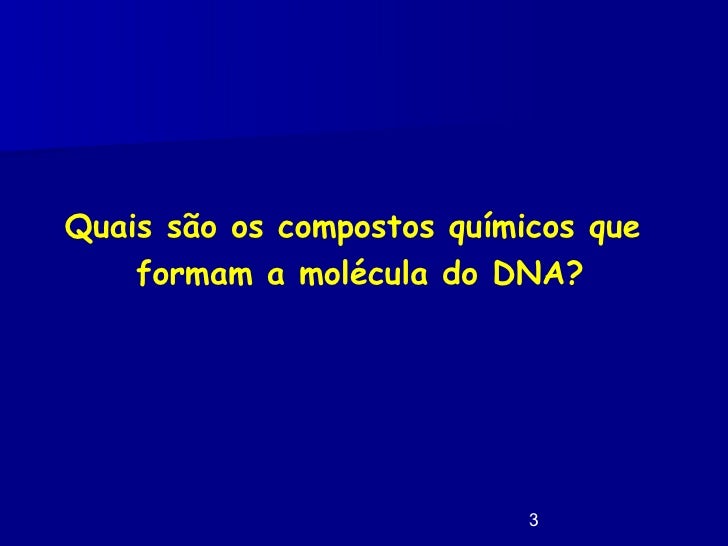 Quais são os compostos químicos que formam a molécula do DNA?

3